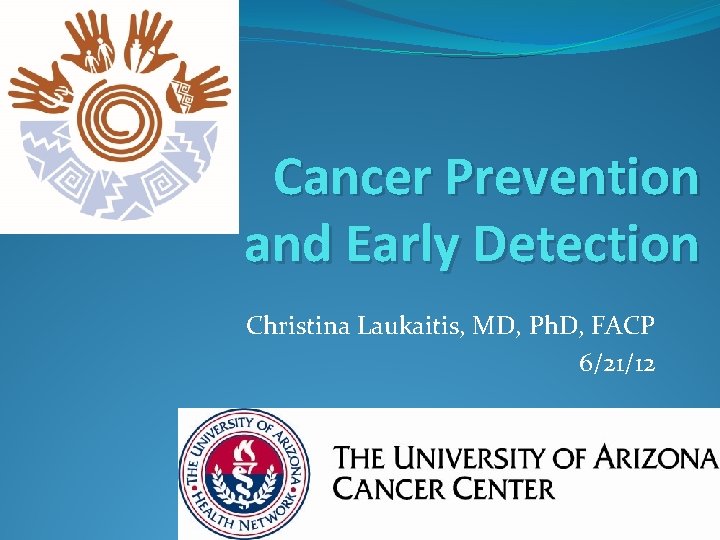 Cancer Prevention and Early Detection

Christina Laukaitis, MD, PhD, FACP
6/21/12

THE UNIVERSITY OF ARIZONA HEALTH NETWORK

THE UNIVERSITY OF ARIZONA
CANCER CENTER